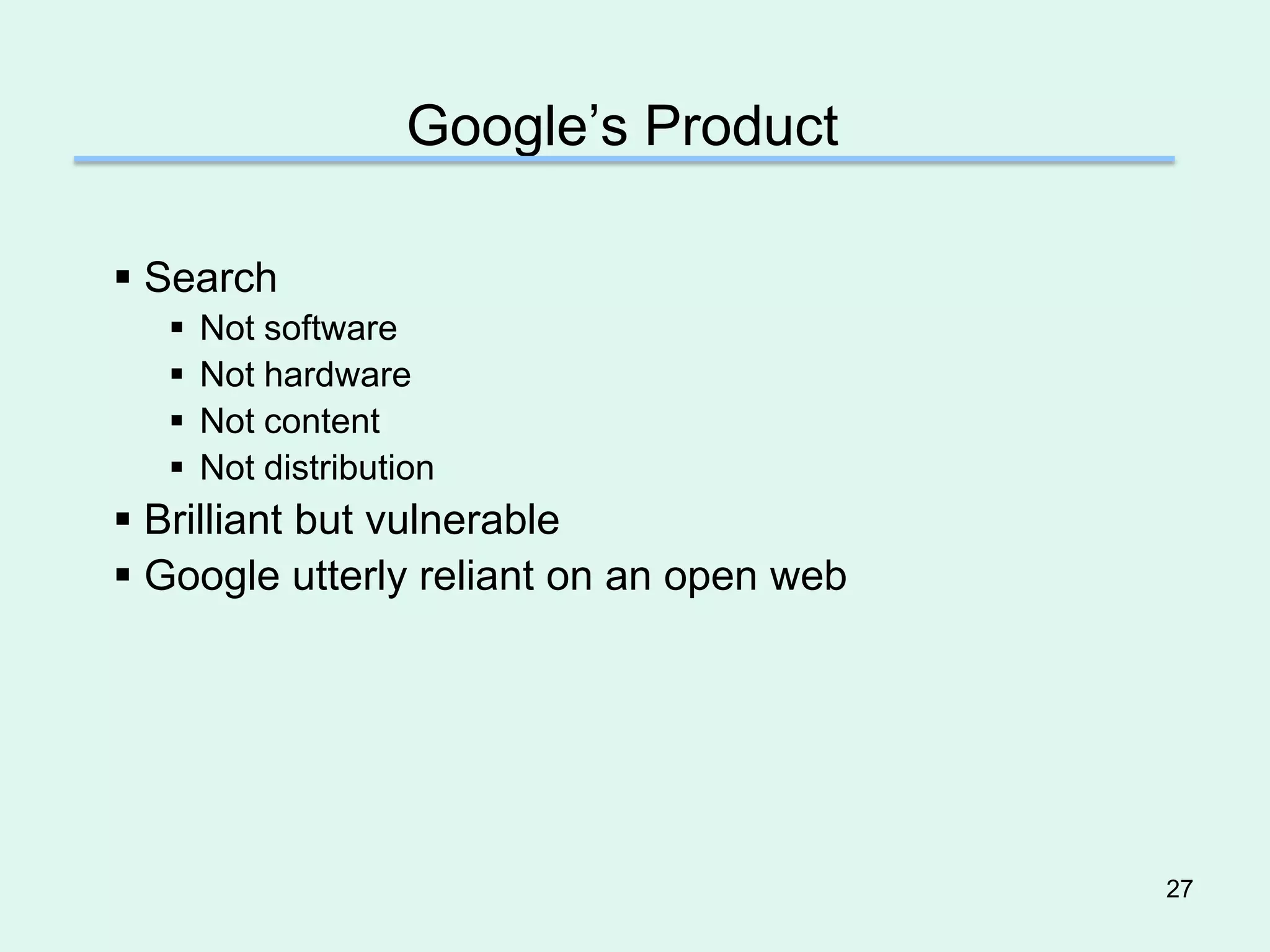 Google’s Product

▪ Search
  ▪ Not software
  ▪ Not hardware
  ▪ Not content
  ▪ Not distribution
▪ Brilliant but vulnerable
▪ Google utterly reliant on an open web

27